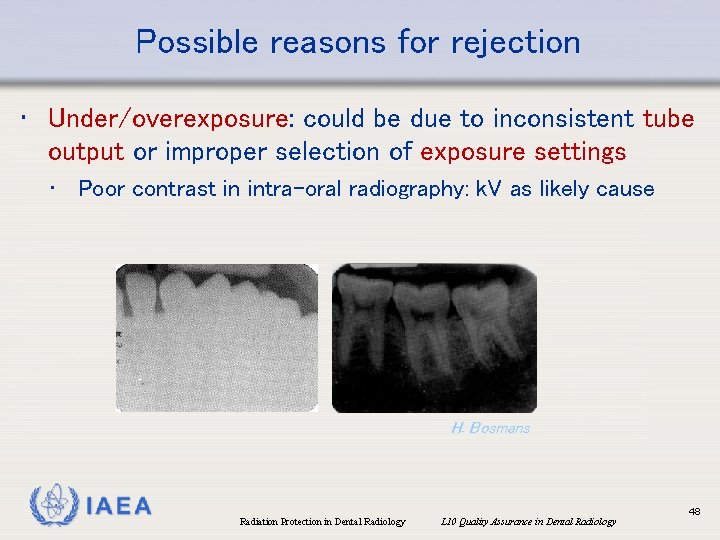 Possible reasons for rejection

• Under/overexposure: could be due to inconsistent tube output or improper selection of exposure settings
  • Poor contrast in intra-oral radiography: kV as likely cause

H. Bosmans

IAEA

Radiation Protection in Dental Radiology L10 Quality Assurance in Dental Radiology

48